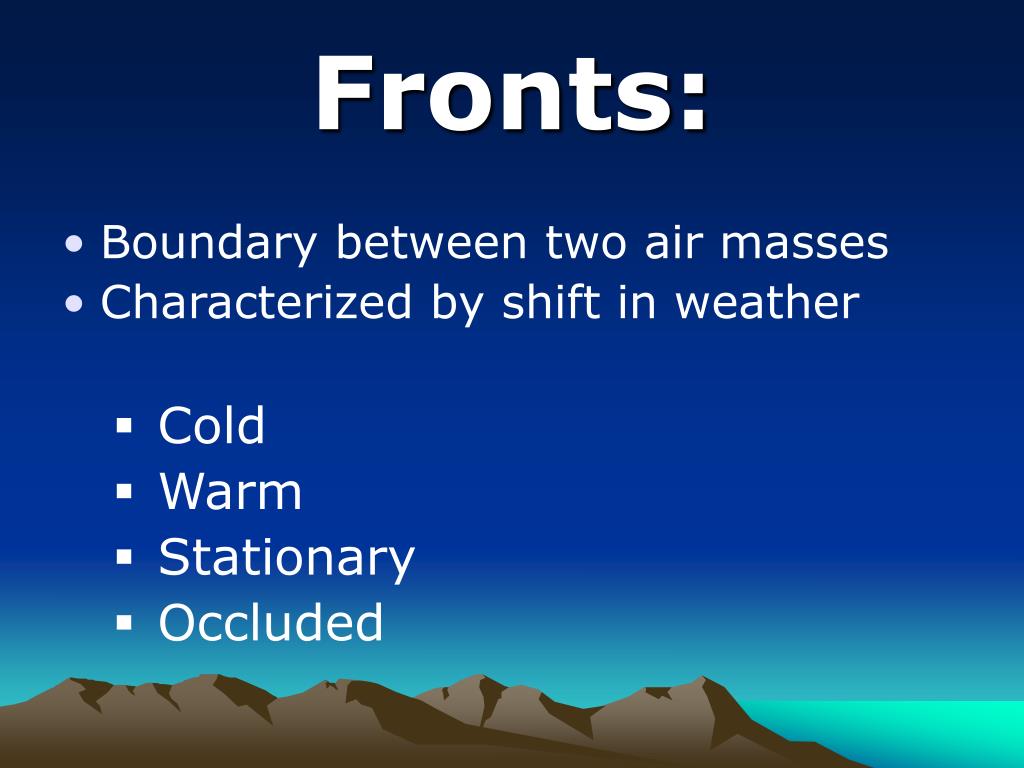 Fronts:

• Boundary between two air masses
• Characterized by shift in weather

▪ Cold
▪ Warm
▪ Stationary
▪ Occluded